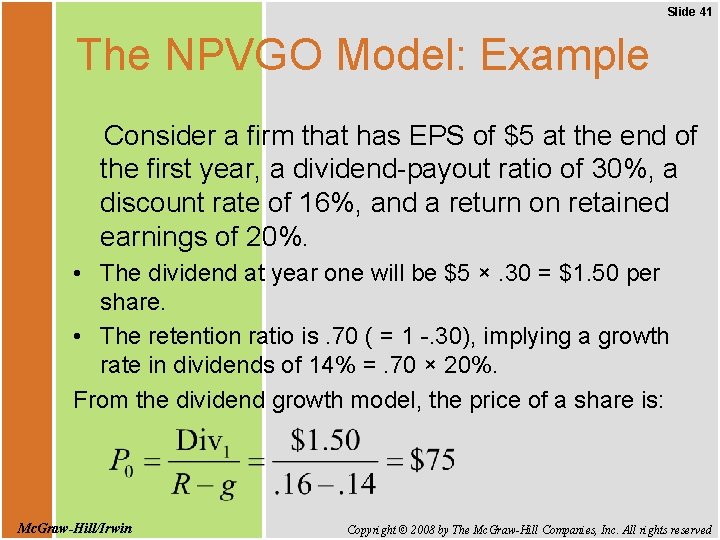 Slide 41

The NPVGO Model: Example

Consider a firm that has EPS of \$5 at the end of the first year, a dividend-payout ratio of 30%, a discount rate of 16%, and a return on retained earnings of 20%.

• The dividend at year one will be \$5 × .30 = \$1.50 per share.

• The retention ratio is .70 ( = 1 -.30), implying a growth rate in dividends of 14% = .70 × 20%.

From the dividend growth model, the price of a share is:

$P_0 = \frac{\text{Div}_1}{R - g} = \frac{\$1.50}{.16 - .14} = \$75$

McGraw-Hill/Irwin

Copyright © 2008 by The McGraw-Hill Companies, Inc. All rights reserved